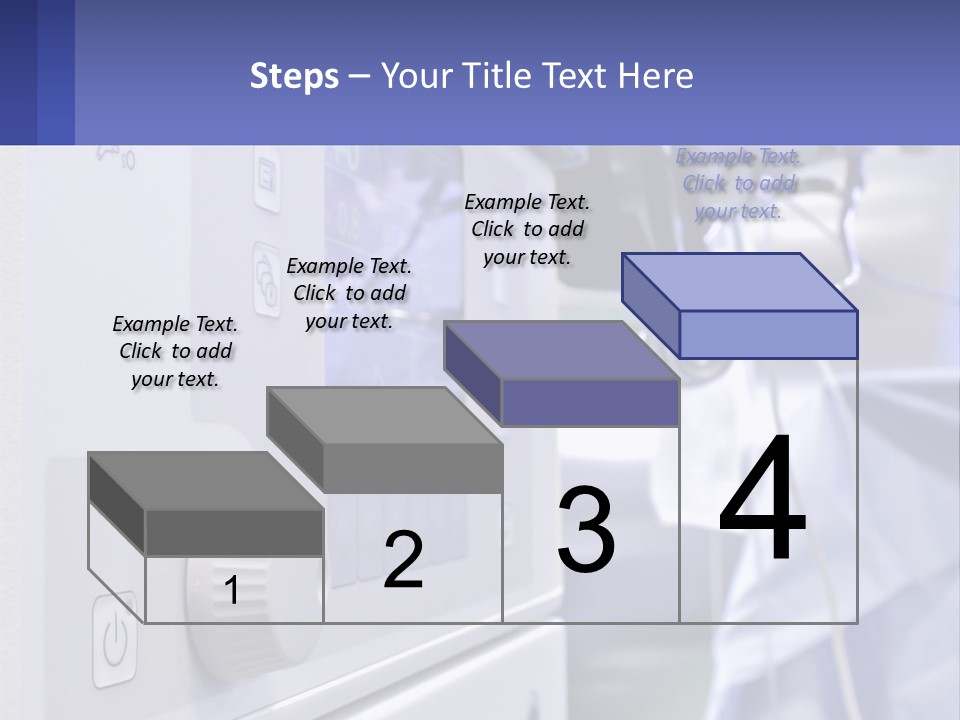 Steps – Your Title Text Here

Example Text. Click to add your text.

Example Text. Click to add your text.

Example Text. Click to add your text.

Example Text. Click to add your text.

1

2

3

4